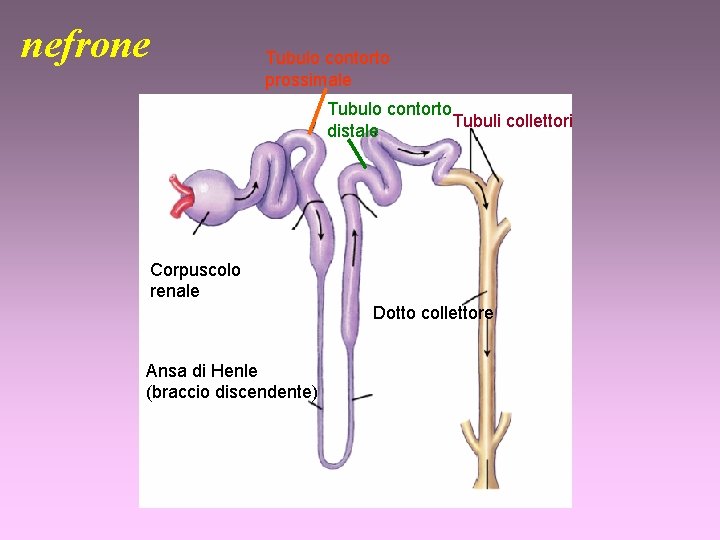 nefrone

Tubulo contorto prossimale

Tubulo contorto distale

Tubuli collettori

Corpuscolo renale

Dotto collettore

Ansa di Henle (braccio discendente)